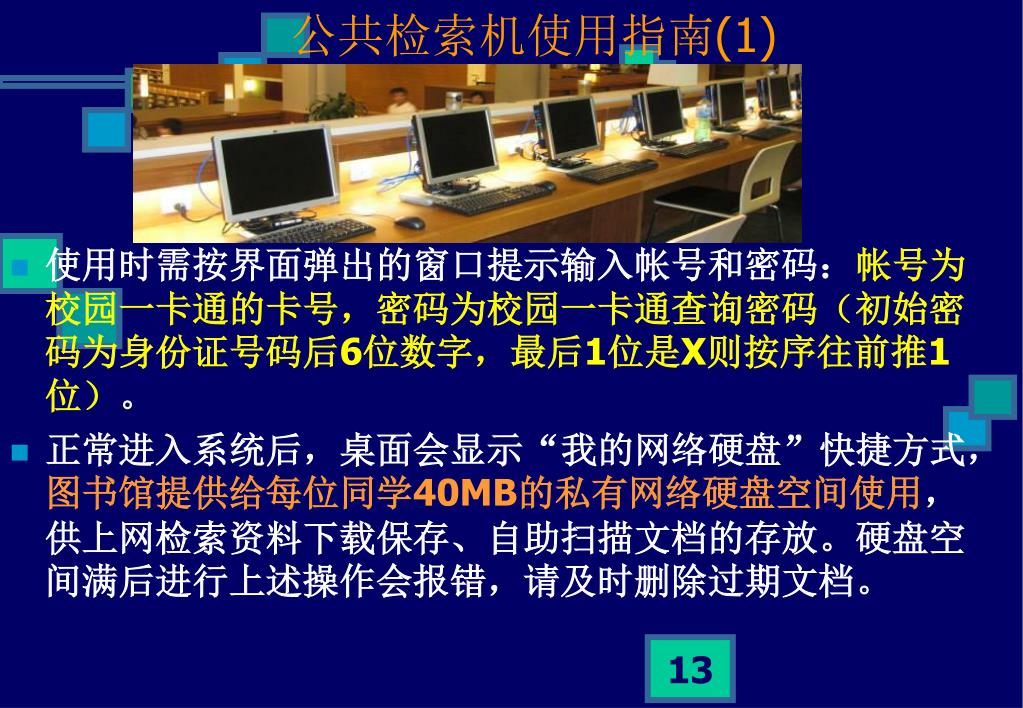 公共检索机使用指南(1)

使用时需按界面弹出的窗口提示输入帐号和密码：帐号为校园一卡通的卡号，密码为校园一卡通查询密码（初始密码为身份证号码后6位数字，最后1位是X则按序往前推1位）。

正常进入系统后，桌面会显示“我的网络硬盘”快捷方式，图书馆提供给每位同学40MB的私有网络硬盘空间使用，供上网检索资料下载保存、自助扫描文档的存放。硬盘空间满后进行上述操作会报错，请及时删除过期文档。

13